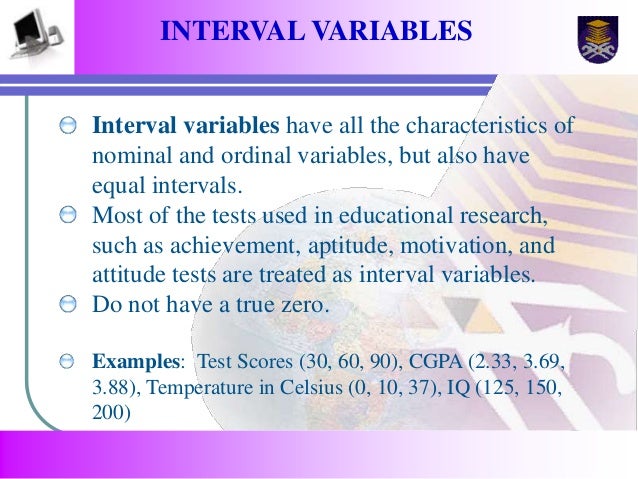 INTERVAL VARIABLES

Interval variables have all the characteristics of nominal and ordinal variables, but also have equal intervals.

Most of the tests used in educational research, such as achievement, aptitude, motivation, and attitude tests are treated as interval variables.

Do not have a true zero.

Examples: Test Scores (30, 60, 90), CGPA (2.33, 3.69, 3.88), Temperature in Celsius (0, 10, 37), IQ (125, 150, 200)